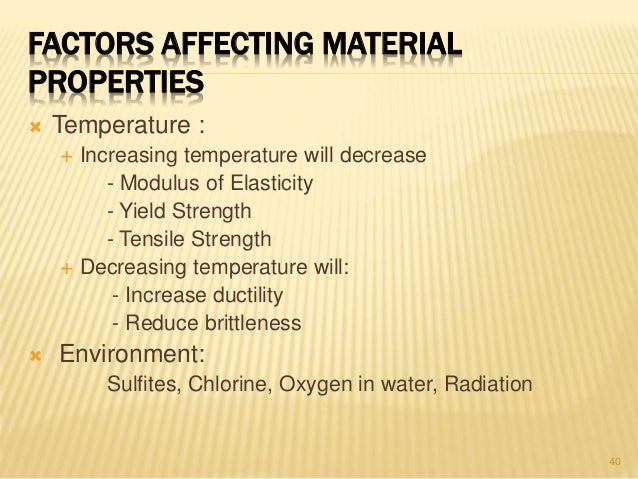 FACTORS AFFECTING MATERIAL PROPERTIES

Temperature :

Increasing temperature will decrease
- Modulus of Elasticity
- Yield Strength
- Tensile Strength

Decreasing temperature will:
- Increase ductility
- Reduce brittleness

Environment:
Sulfites, Chlorine, Oxygen in water, Radiation

40